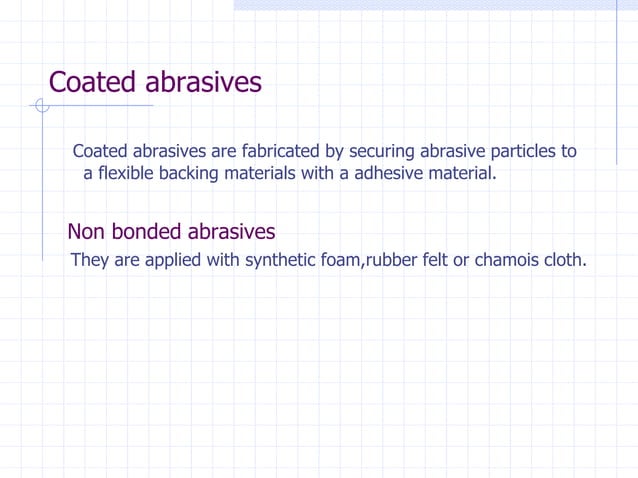 Coated abrasives

Coated abrasives are fabricated by securing abrasive particles to a flexible backing materials with a adhesive material.

Non bonded abrasives

They are applied with synthetic foam,rubber felt or chamois cloth.